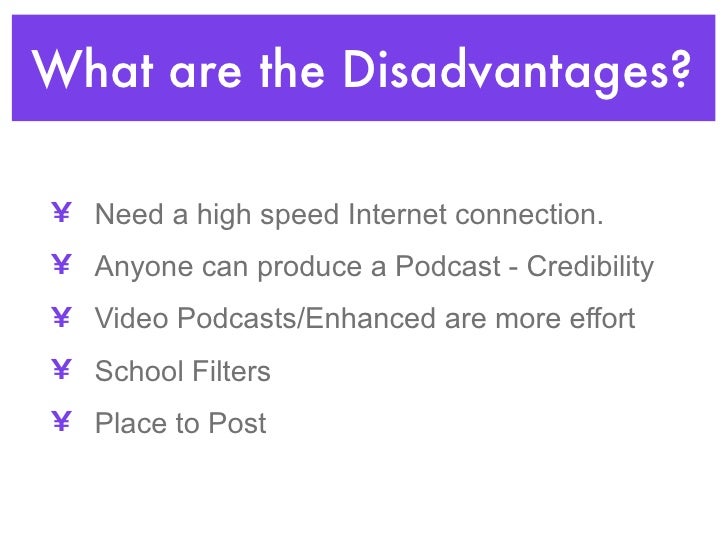 What are the Disadvantages?

¥ Need a high speed Internet connection.

¥ Anyone can produce a Podcast - Credibility

¥ Video Podcasts/Enhanced are more effort

¥ School Filters

¥ Place to Post